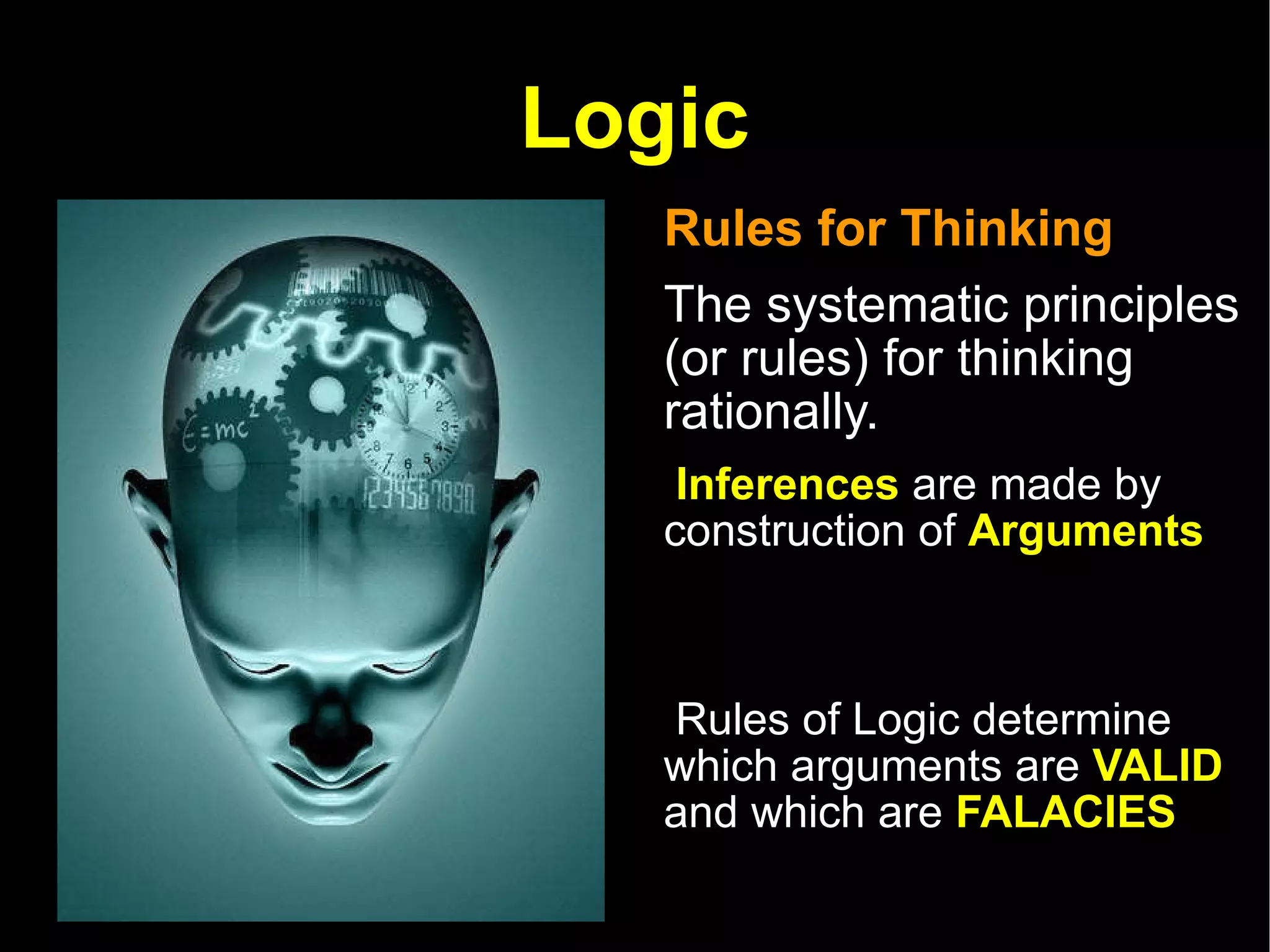 Logic

$E=mc^2$

1234567890

Rules for Thinking

The systematic principles (or rules) for thinking rationally.

Inferences are made by construction of Arguments

Rules of Logic determine which arguments are VALID and which are FALACIES